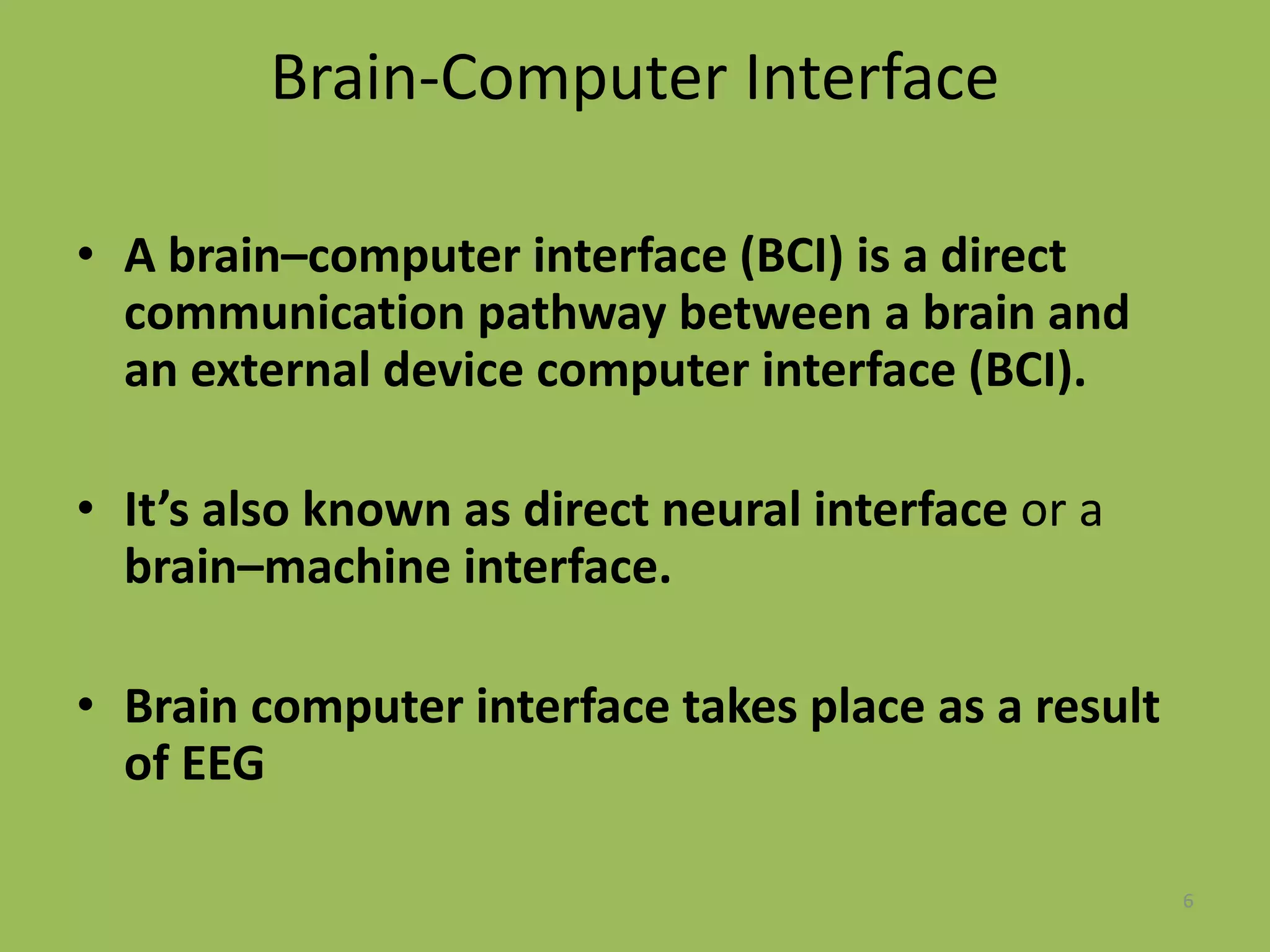 Brain-Computer Interface

• A brain–computer interface (BCI) is a direct communication pathway between a brain and an external device computer interface (BCI).

• It’s also known as direct neural interface or a brain–machine interface.

• Brain computer interface takes place as a result of EEG

6